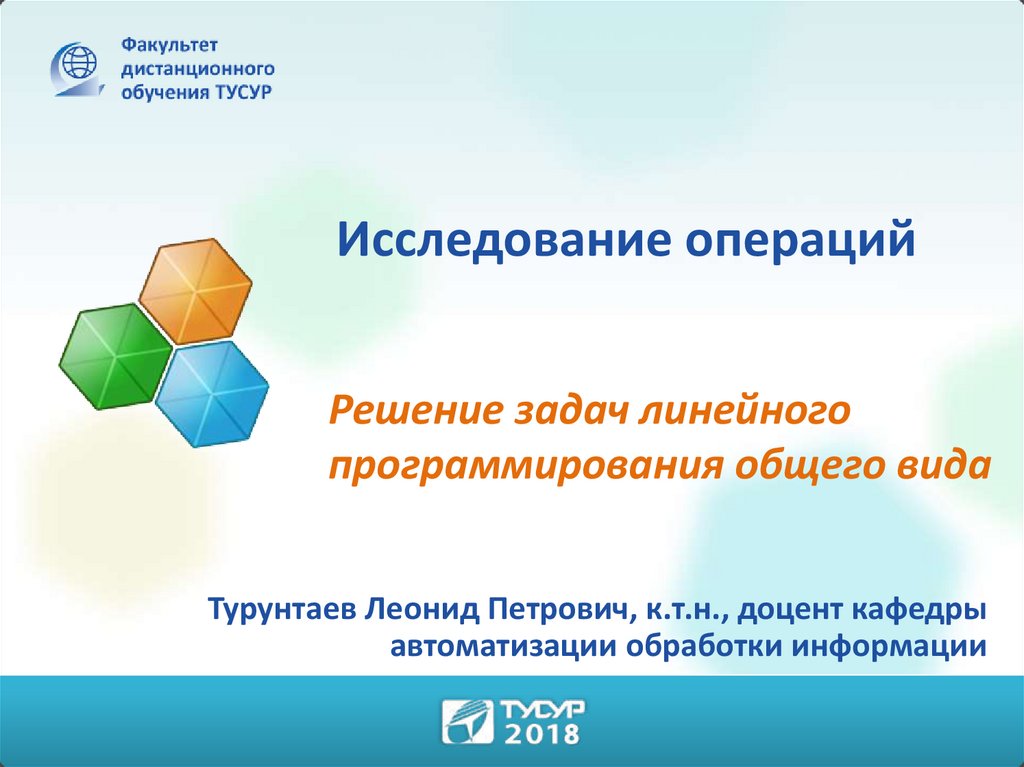 Факультет дистанционного обучения ТУСУР

Исследование операций

Решение задач линейного программирования общего вида

Турунтаев Леонид Петрович, к.т.н., доцент кафедры автоматизации обработки информации

ТУСУР 2018